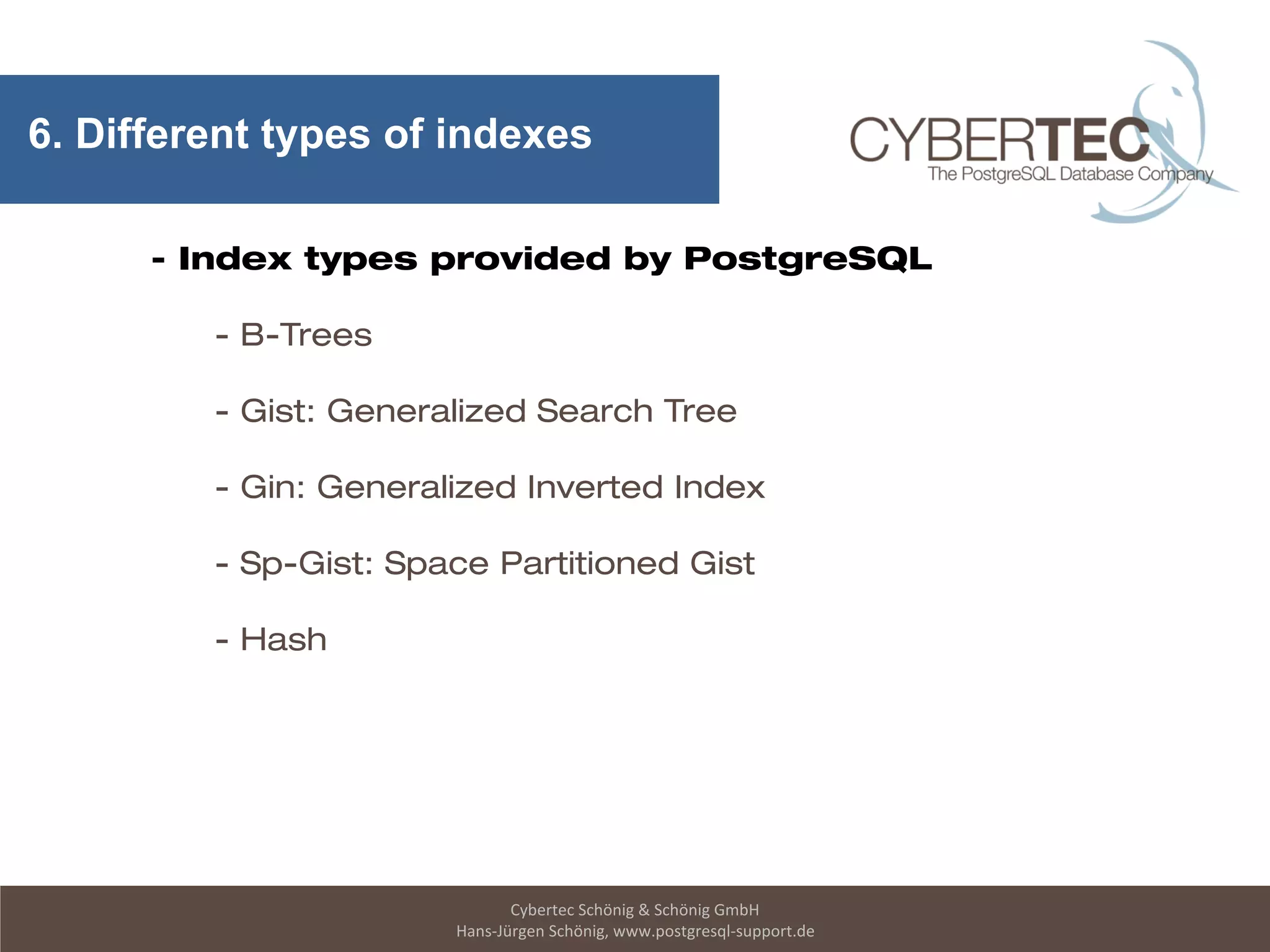 6. Different types of indexes

CYBERTEC
The PostgreSQL Database Company

- Index types provided by PostgreSQL

- B-Trees

- Gist: Generalized Search Tree

- Gin: Generalized Inverted Index

- Sp-Gist: Space Partitioned Gist

- Hash

Cybertec Schönig & Schönig GmbH
Hans-Jürgen Schönig, www.postgresql-support.de